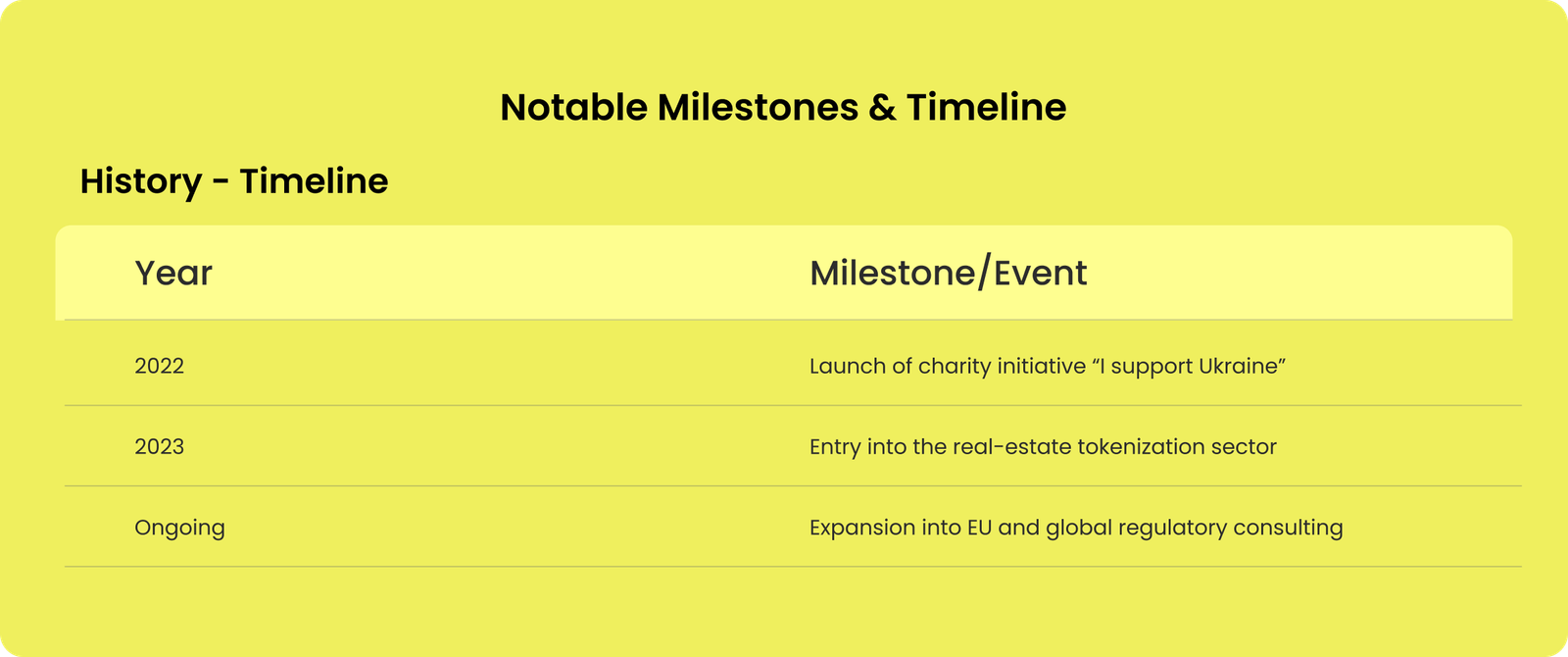 Notable Milestones & Timeline

History - Timeline

| Year | Milestone/Event |
|---|---|
| 2022 | Launch of charity initiative “I support Ukraine” |
| 2023 | Entry into the real-estate tokenization sector |
| Ongoing | Expansion into EU and global regulatory consulting |